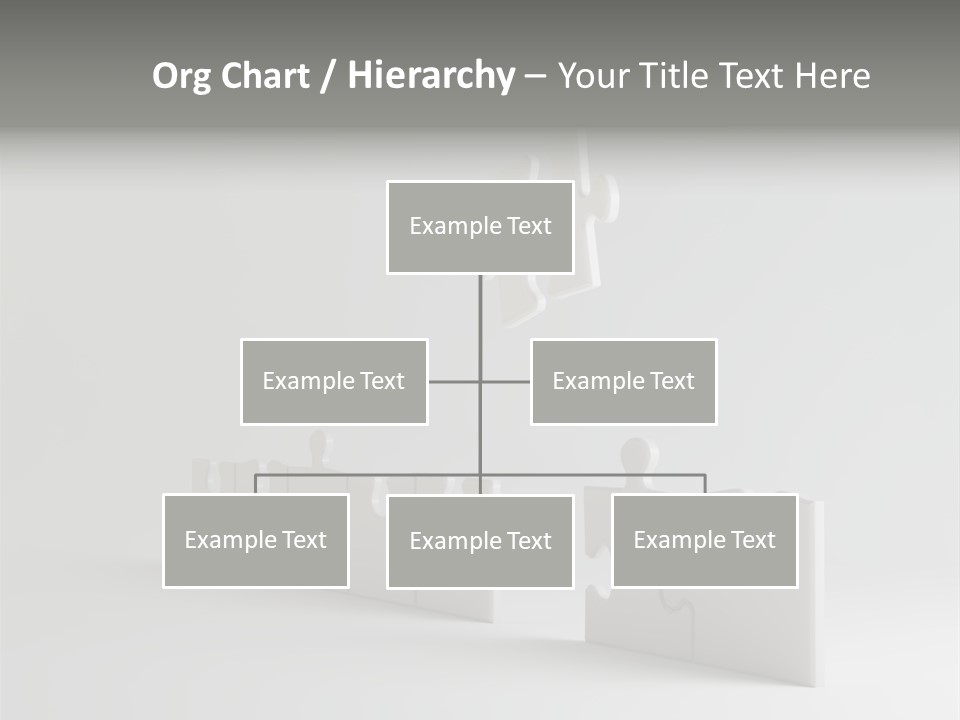 Org Chart / Hierarchy – Your Title Text Here

Example Text

Example Text

Example Text

Example Text

Example Text

Example Text